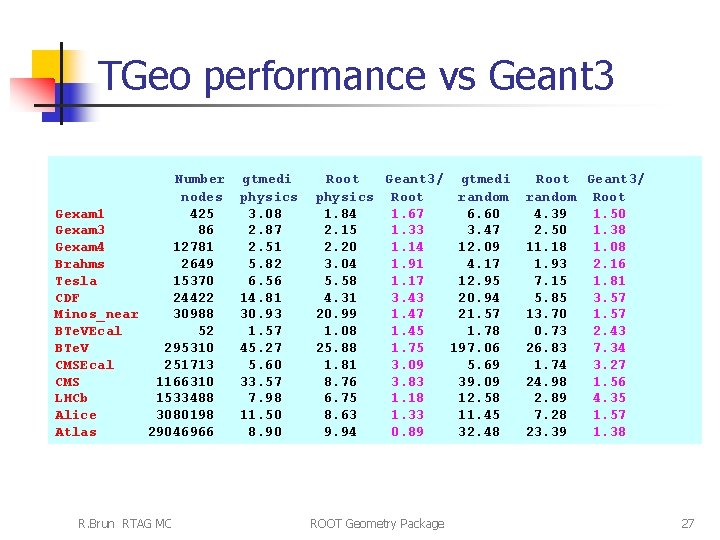 TGeo performance vs Geant3

| | Number nodes | gtmedi physics | Root physics | Geant3/ Root | gtmedi random | Root random | Geant3/ Root |
|---|---|---|---|---|---|---|---|
| Gexam1 | 425 | 3.08 | 1.84 | 1.67 | 6.60 | 4.39 | 1.50 |
| Gexam3 | 86 | 2.87 | 2.15 | 1.33 | 3.47 | 2.50 | 1.38 |
| Gexam4 | 12781 | 2.51 | 2.20 | 1.14 | 12.09 | 11.18 | 1.08 |
| Brahms | 2649 | 5.82 | 3.04 | 1.91 | 4.17 | 1.93 | 2.16 |
| Tesla | 15370 | 6.56 | 5.58 | 1.17 | 12.95 | 7.15 | 1.81 |
| CDF | 24422 | 14.81 | 4.31 | 3.43 | 20.94 | 5.85 | 3.57 |
| Minos_near | 30988 | 30.93 | 20.99 | 1.47 | 21.57 | 13.70 | 1.57 |
| BTeVEcal | 52 | 1.57 | 1.08 | 1.45 | 1.78 | 0.73 | 2.43 |
| BTeV | 295310 | 45.27 | 25.88 | 1.75 | 197.06 | 26.83 | 7.34 |
| CMSEcal | 251713 | 5.60 | 1.81 | 3.09 | 5.69 | 1.74 | 3.27 |
| CMS | 1166310 | 33.57 | 8.76 | 3.83 | 39.09 | 24.98 | 1.56 |
| LHCb | 1533488 | 7.98 | 6.75 | 1.18 | 12.58 | 2.89 | 4.35 |
| Alice | 3080198 | 11.50 | 8.63 | 1.33 | 11.45 | 7.28 | 1.57 |
| Atlas | 29046966 | 8.90 | 9.94 | 0.89 | 32.48 | 23.39 | 1.38 |

R.Brun RTAG MC ROOT Geometry Package 27